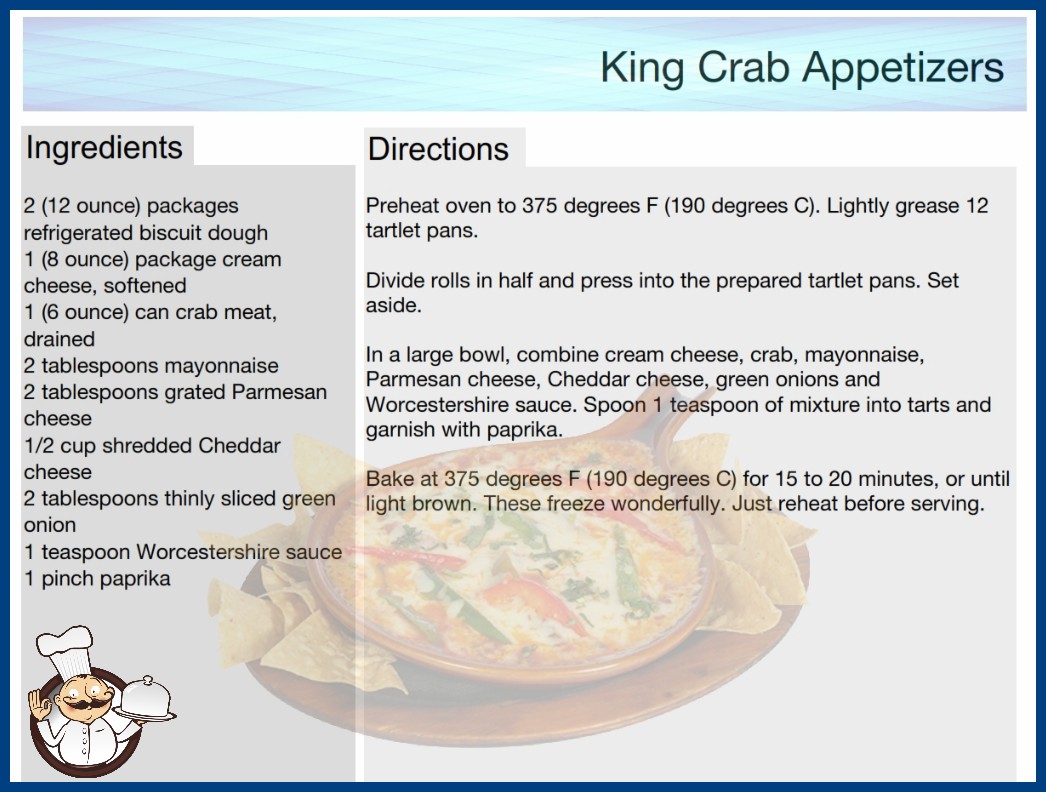 King Crab Appetizers

Ingredients

2 (12 ounce) packages refrigerated biscuit dough
1 (8 ounce) package cream cheese, softened
1 (6 ounce) can crab meat, drained
2 tablespoons mayonnaise
2 tablespoons grated Parmesan cheese
1/2 cup shredded Cheddar cheese
2 tablespoons thinly sliced green onion
1 teaspoon Worcestershire sauce
1 pinch paprika

Directions

Preheat oven to 375 degrees F (190 degrees C). Lightly grease 12 tartlet pans.

Divide rolls in half and press into the prepared tartlet pans. Set aside.

In a large bowl, combine cream cheese, crab, mayonnaise, Parmesan cheese, Cheddar cheese, green onions and Worcestershire sauce. Spoon 1 teaspoon of mixture into tarts and garnish with paprika.

Bake at 375 degrees F (190 degrees C) for 15 to 20 minutes, or until light brown. These freeze wonderfully. Just reheat before serving.